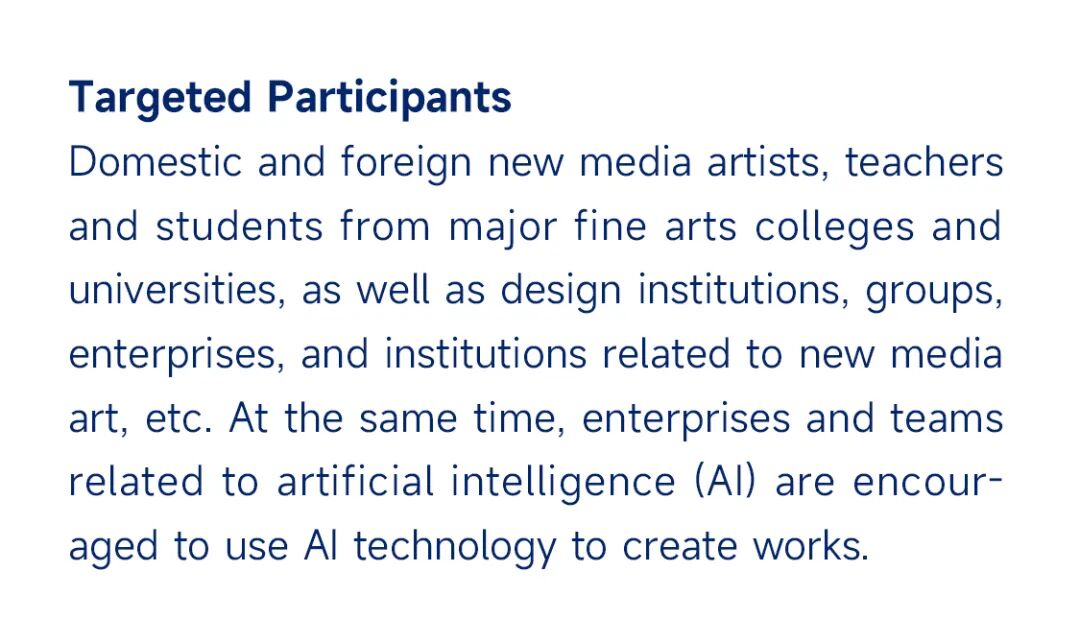 Targeted Participants

Domestic and foreign new media artists, teachers and students from major fine arts colleges and universities, as well as design institutions, groups, enterprises, and institutions related to new media art, etc. At the same time, enterprises and teams related to artificial intelligence (AI) are encouraged to use AI technology to create works.